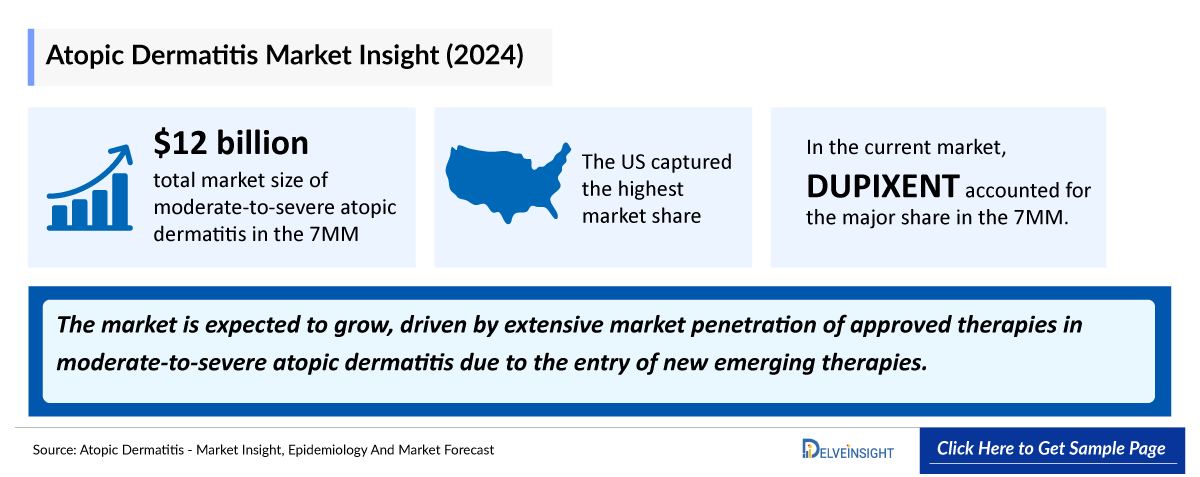 Atopic Dermatitis Market Insight (2024)

$12 billion
total market size of moderate-to-severe atopic dermatitis in the 7MM

The US captured the highest market share

In the current market, DUPIXENT accounted for the major share in the 7MM.

The market is expected to grow, driven by extensive market penetration of approved therapies in moderate-to-severe atopic dermatitis due to the entry of new emerging therapies.

Source: Atopic Dermatitis - Market Insight, Epidemiology And Market Forecast

DELVEINSIGHT

Click Here to Get Sample Page